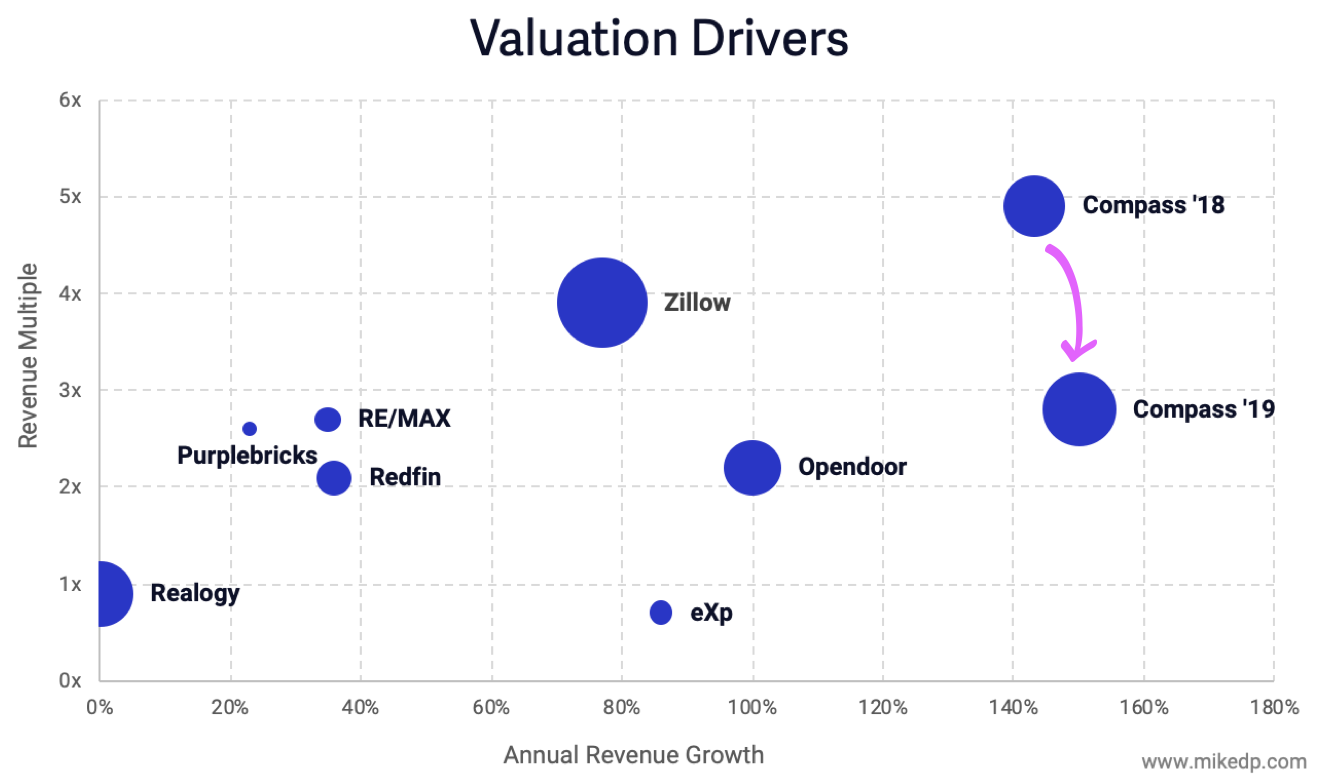 Valuation Drivers

Revenue Multiple

6x
5x
4x
3x
2x
1x
0x

Compass '18
Zillow
Compass '19
RE/MAX
Purplebricks
Redfin
Opendoor
Realogy
eXp

0%
20%
40%
60%
80%
100%
120%
140%
160%
180%

Annual Revenue Growth

www.mikedp.com